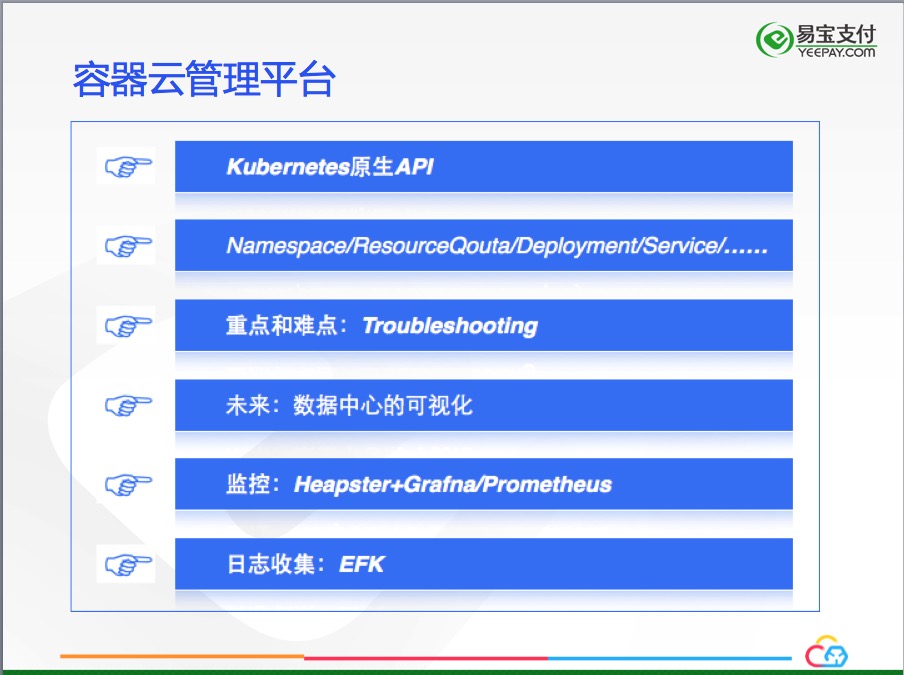 易宝支付
YEEPAY.COM

容器云管理平台

Kubernetes原生API

Namespace/ResourceQouta/Deployment/Service/......

重点和难点：Troubleshooting

未来：数据中心的可视化

监控：Heapster+Grafna/Prometheus

日志收集：EFK